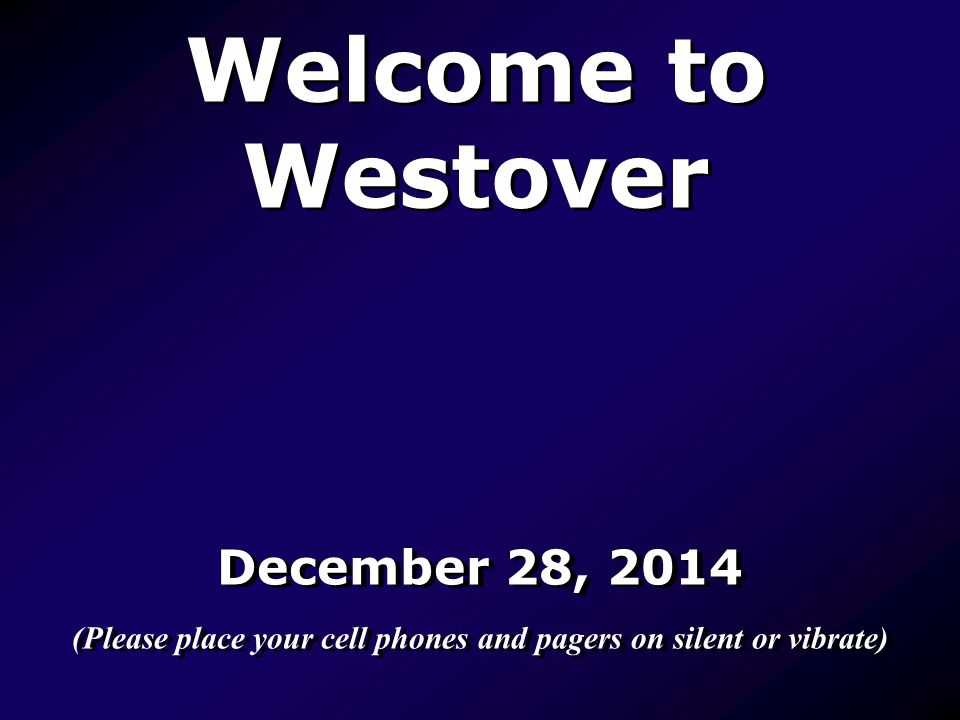 Welcome to Westover

December 28, 2014

(Please place your cell phones and pagers on silent or vibrate)